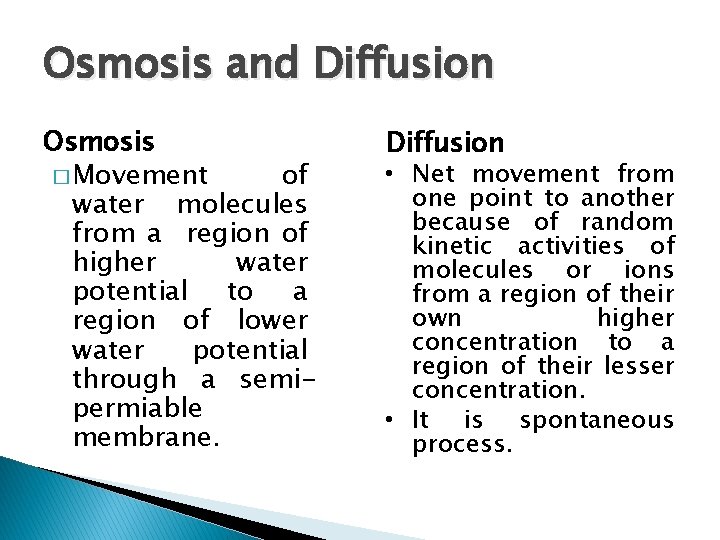 Osmosis and Diffusion

Osmosis

□ Movement of water molecules from a region of higher water potential to a region of lower water potential through a semi-permiable membrane.

Diffusion

• Net movement from one point to another because of random kinetic activities of molecules or ions from a region of their own higher concentration to a region of their lesser concentration.

• It is spontaneous process.